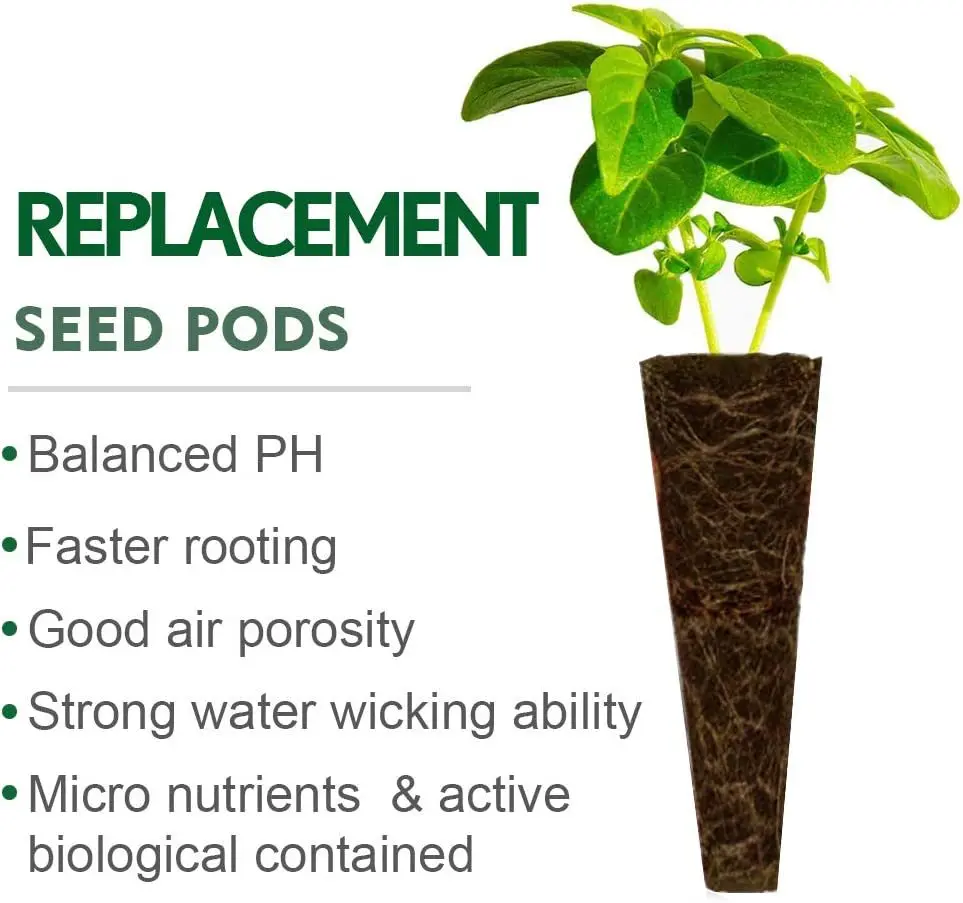 REPLACEMENT
SEED PODS

• Balanced PH
• Faster rooting
• Good air porosity
• Strong water wicking ability
• Micro nutrients & active biological contained